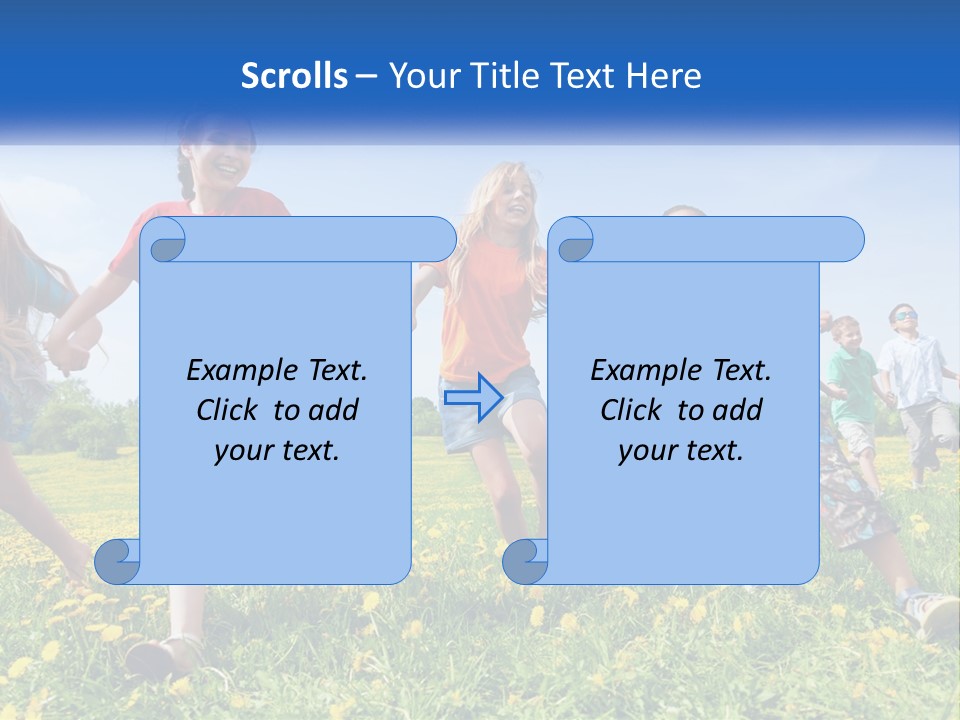 Scrolls – Your Title Text Here

Example Text. Click to add your text.

Example Text. Click to add your text.